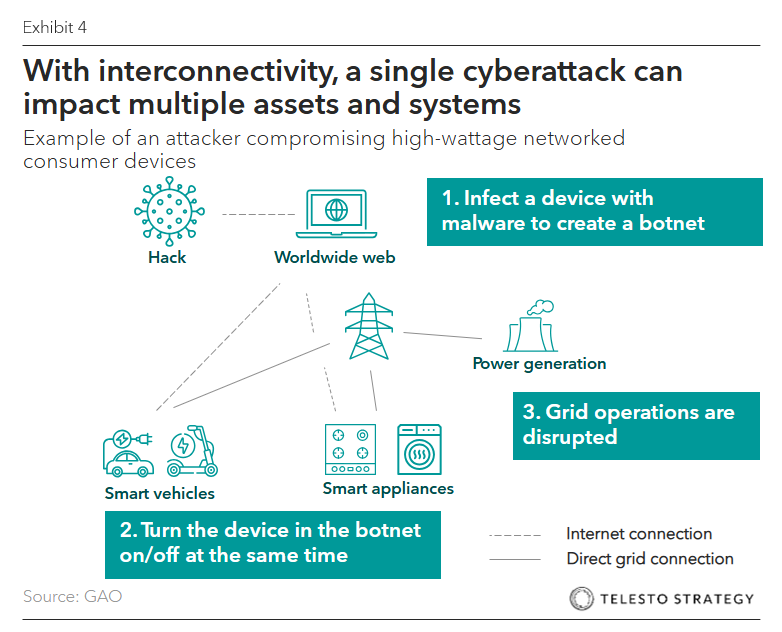 Exhibit 4

With interconnectivity, a single cyberattack can impact multiple assets and systems

Example of an attacker compromising high-wattage networked consumer devices

Hack

Worldwide web

1. Infect a device with malware to create a botnet

Power generation

3. Grid operations are disrupted

Smart vehicles

Smart appliances

2. Turn the device in the botnet on/off at the same time

Internet connection

Direct grid connection

Source: GAO

TELESTO STRATEGY